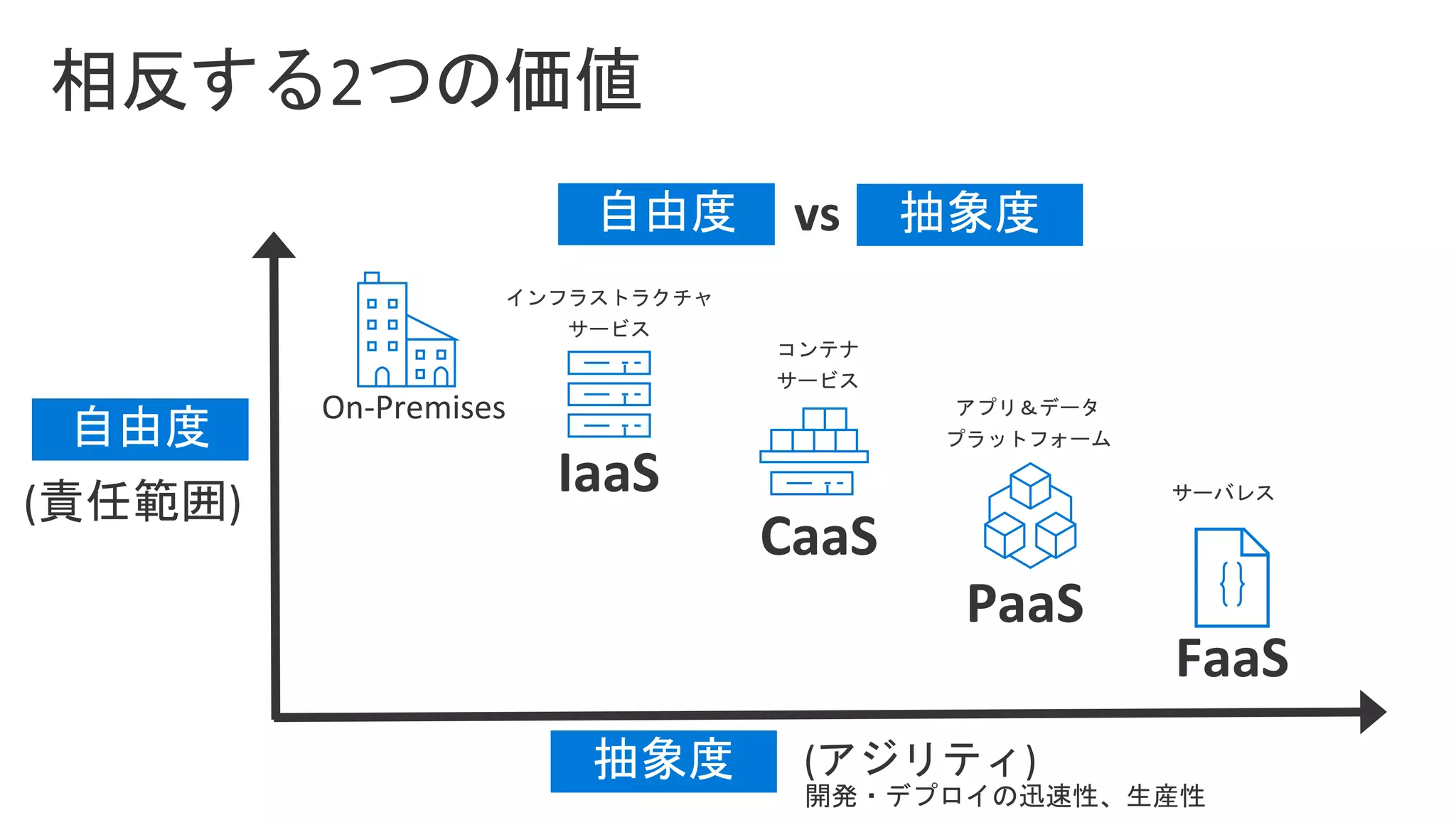 相反する2つの価値

自由度 vs 抽象度

自由度
(責任範囲)

On-Premises

インフラストラクチャ
サービス
IaaS

コンテナ
サービス
CaaS

アプリ＆データ
プラットフォーム
PaaS

サーバレス
{ }
FaaS

抽象度 (アジリティ)
開発・デプロイの迅速性、生産性